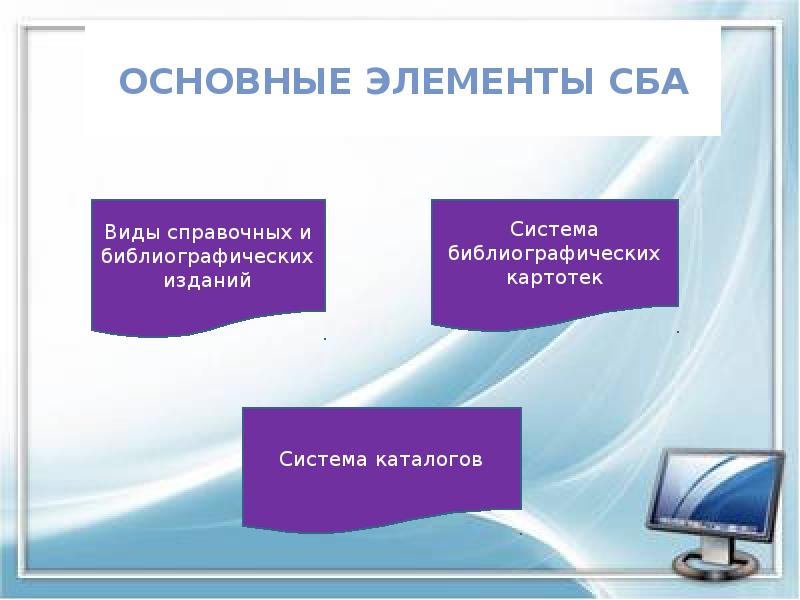 ОСНОВНЫЕ ЭЛЕМЕНТЫ СБА

Виды справочных и библиографических изданий

Система библиографических картотек

Система каталогов